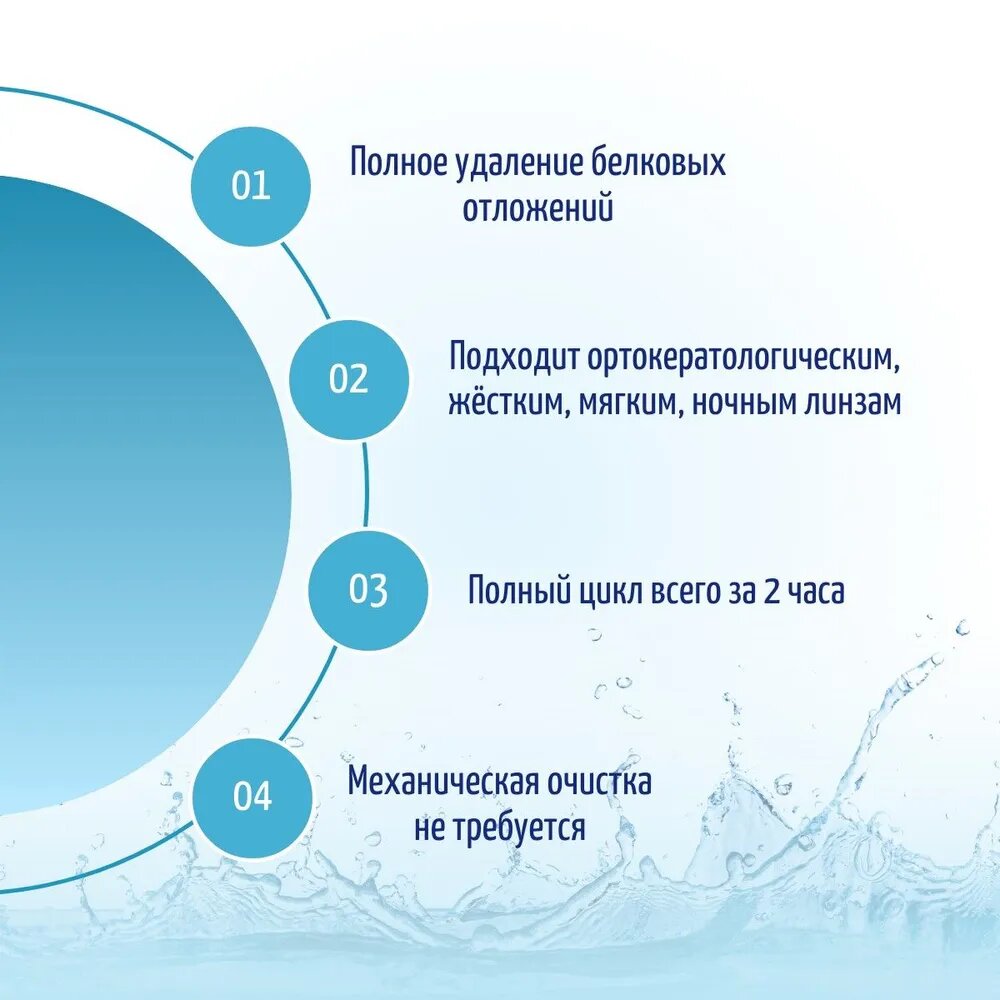 01

Полное удаление белковых отложений

02

Подходит ортокератологическим, жёстким, мягким, ночным линзам

03

Полный цикл всего за 2 часа

04

Механическая очистка не требуется